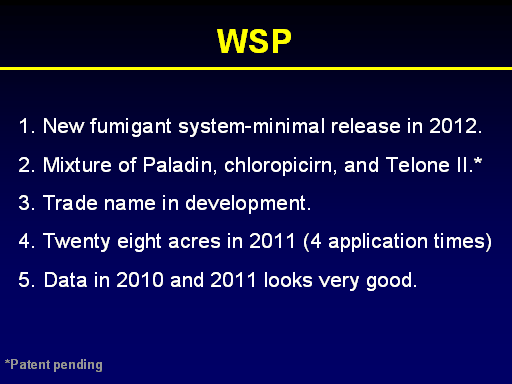 WSP

1. New fumigant system-minimal release in 2012.

2. Mixture of Paladin, chloropicirn, and Telone II.*

3. Trade name in development.

4. Twenty eight acres in 2011 (4 application times)

5. Data in 2010 and 2011 looks very good.

*Patent pending